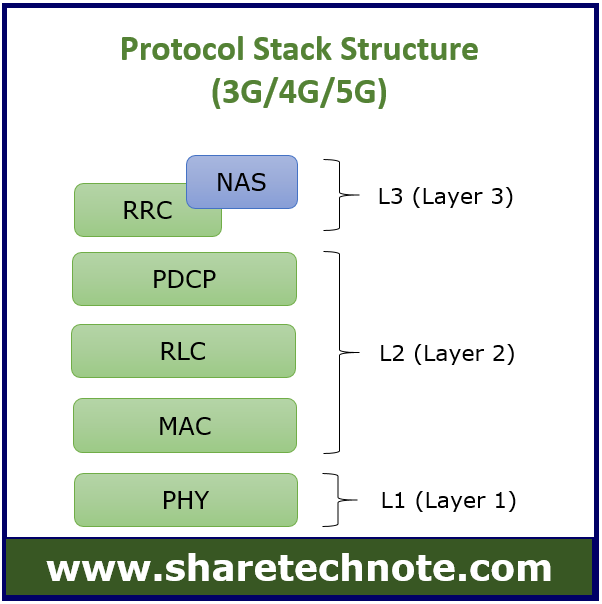 Protocol Stack Structure
(3G/4G/5G)

NAS
RRC
L3 (Layer 3)

PDCP
RLC
MAC
L2 (Layer 2)

PHY
L1 (Layer 1)

www.sharetechnote.com